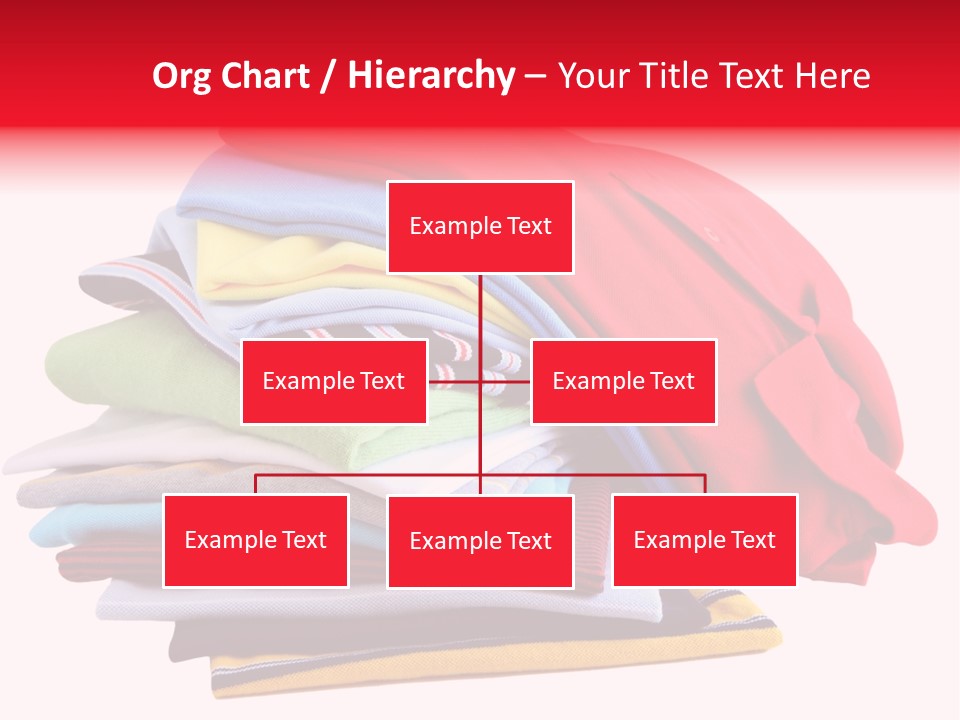 Org Chart / Hierarchy – Your Title Text Here

Example Text

Example Text

Example Text

Example Text

Example Text

Example Text